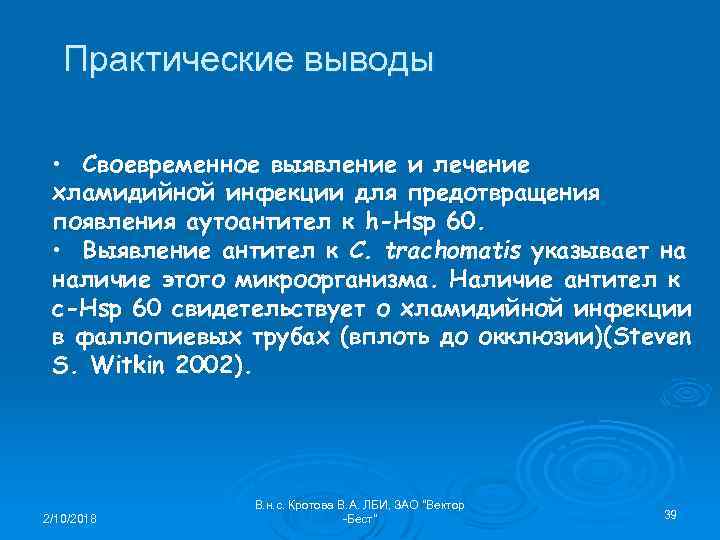 Практические выводы

• Своевременное выявление и лечение хламидийной инфекции для предотвращения появления аутоантител к h-Hsp 60.
• Выявление антител к C. trachomatis указывает на наличие этого микроорганизма. Наличие антител к c-Hsp 60 свидетельствует о хламидийной инфекции в фаллопиевых трубах (вплоть до окклюзии)(Steven S. Witkin 2002).

2/10/2018

В.н.с. Кротова В.А. ЛБИ, ЗАО "Вектор -Бест"

39